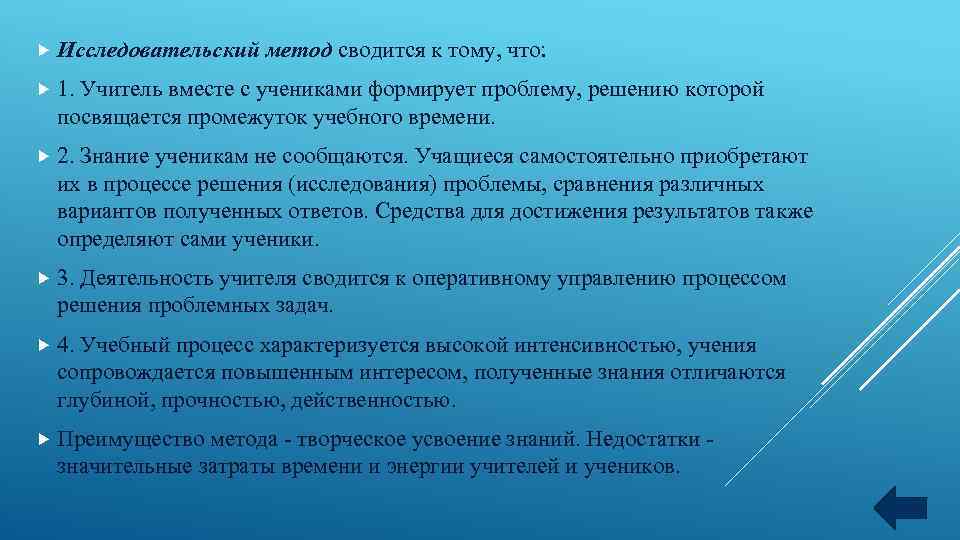 Исследовательский метод сводится к тому, что:

1. Учитель вместе с учениками формирует проблему, решению которой посвящается промежуток учебного времени.

2. Знание ученикам не сообщаются. Учащиеся самостоятельно приобретают их в процессе решения (исследования) проблемы, сравнения различных вариантов полученных ответов. Средства для достижения результатов также определяют сами ученики.

3. Деятельность учителя сводится к оперативному управлению процессом решения проблемных задач.

4. Учебный процесс характеризуется высокой интенсивностью, учения сопровождается повышенным интересом, полученные знания отличаются глубиной, прочностью, действенностью.

Преимущество метода - творческое усвоение знаний. Недостатки - значительные затраты времени и энергии учителей и учеников.